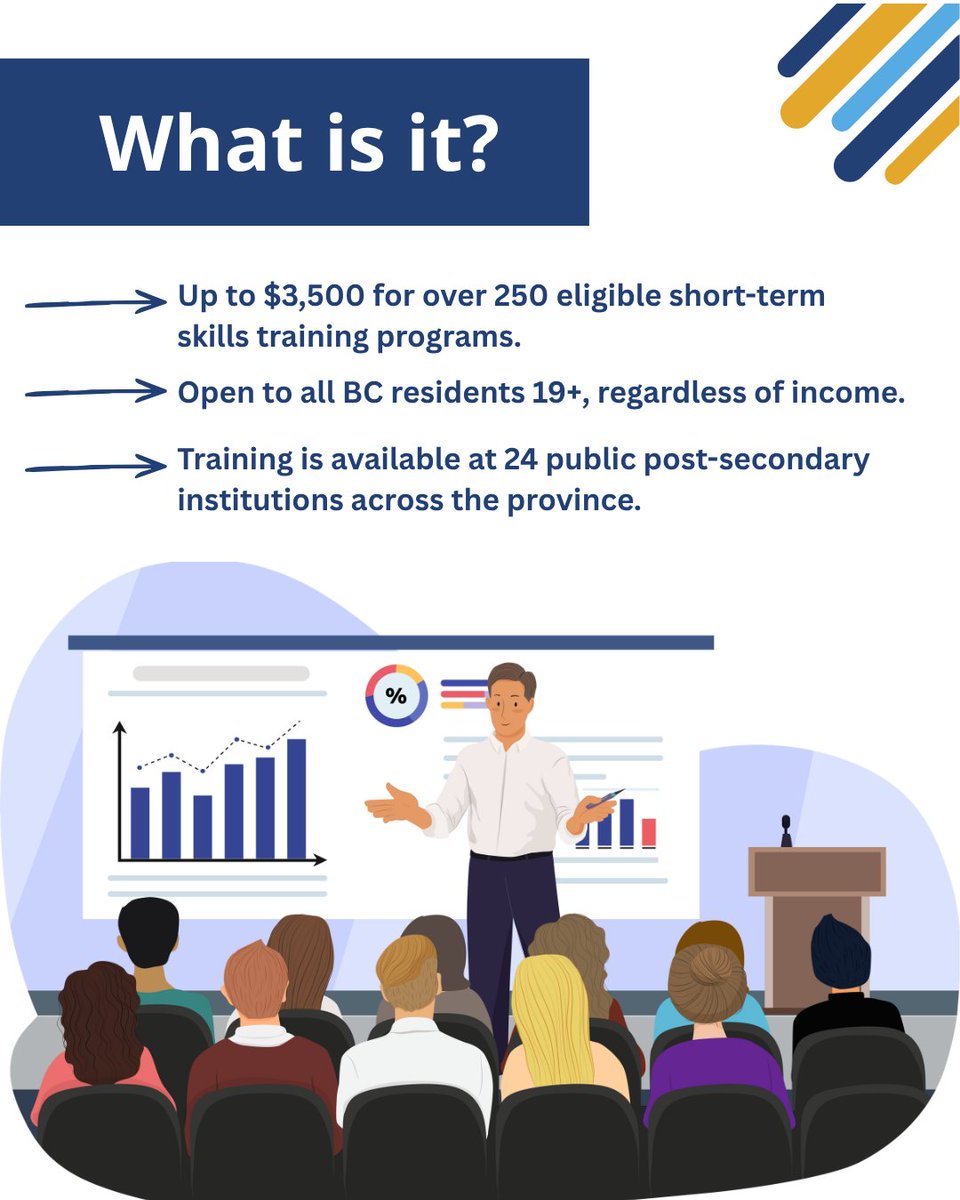 What is it?

Up to \$3,500 for over 250 eligible short-term skills training programs.

Open to all BC residents 19+, regardless of income.

Training is available at 24 public post-secondary institutions across the province.

%